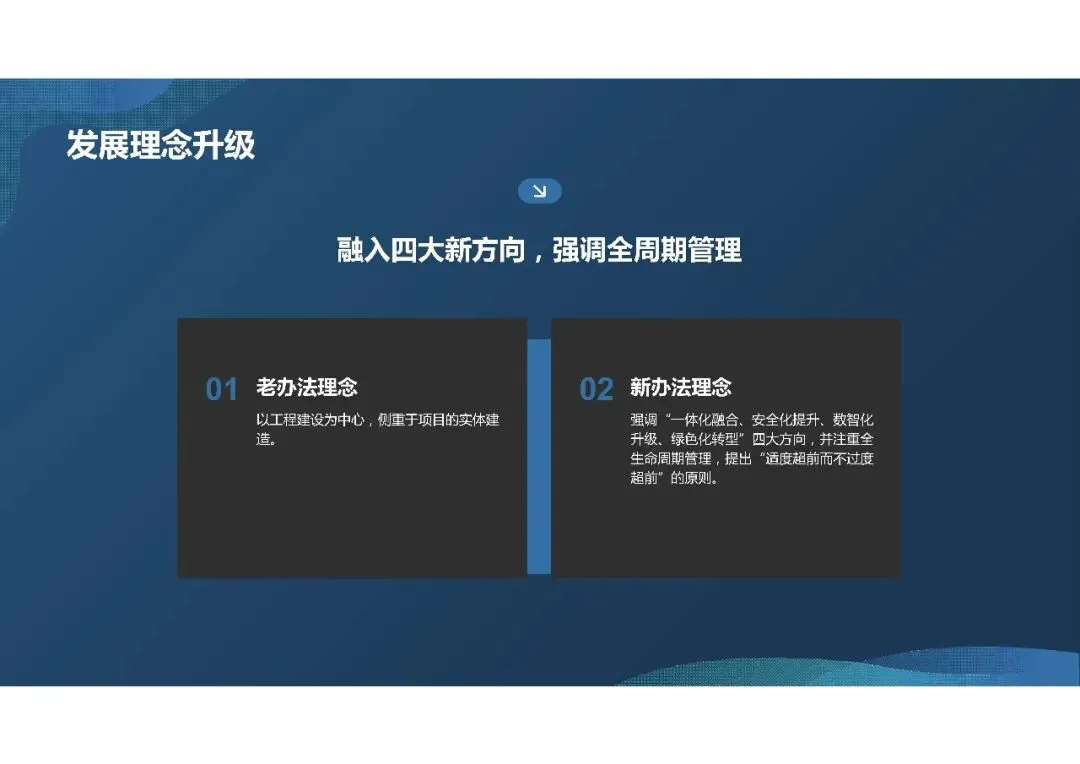 发展理念升级

融入四大新方向，强调全周期管理

01 老办法理念

以工程建设为中心，侧重于项目的实体建造。

02 新办法理念

强调“一体化融合、安全化提升、数智化升级、绿色化转型”四大方向，并注重全生命周期管理，提出“适度超前而不过度超前”的原则。